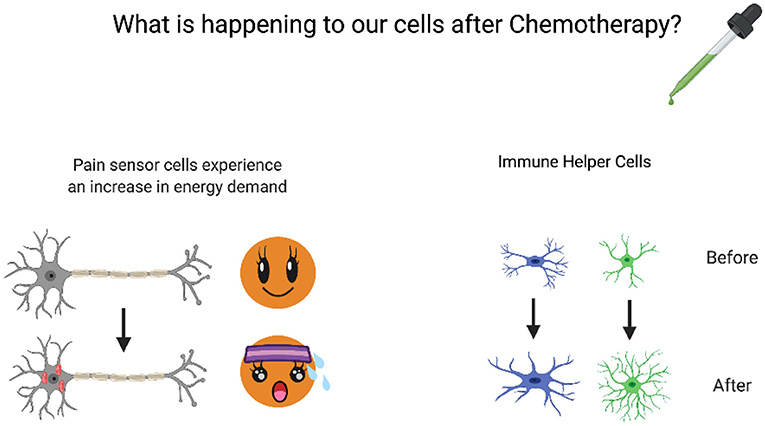 What is happening to our cells after Chemotherapy?

Pain sensor cells experience an increase in energy demand

Immune Helper Cells

Before

After